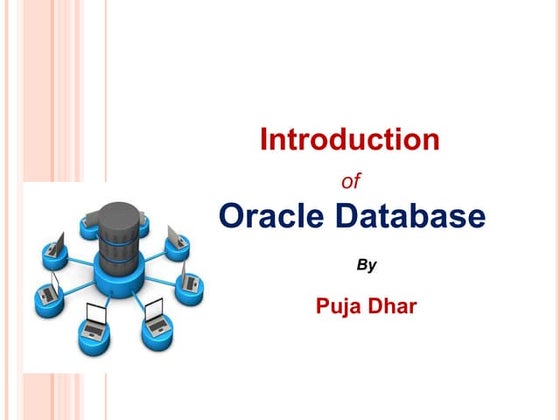 Introduction
of
Oracle Database

By

Puja Dhar